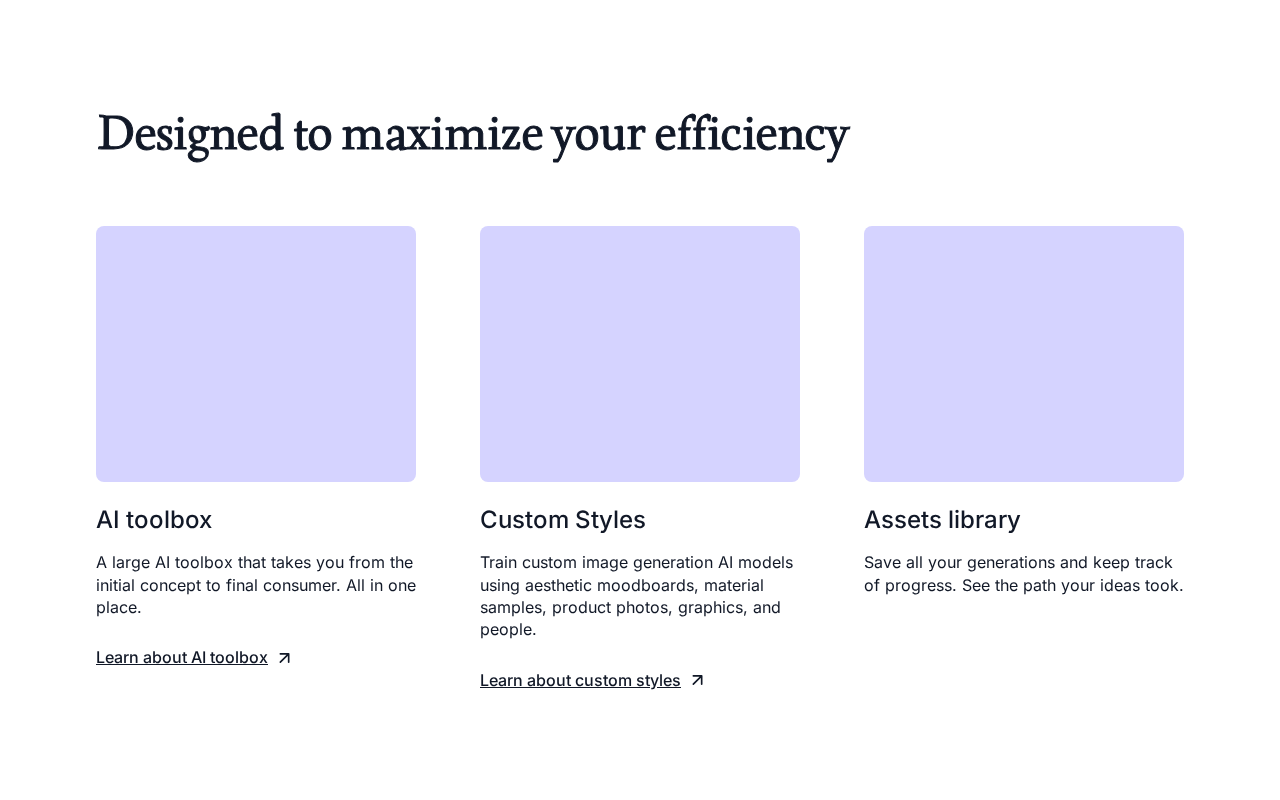 Designed to maximize your efficiency

AI toolbox

A large AI toolbox that takes you from the initial concept to final consumer. All in one place.

Learn about AI toolbox

Custom Styles

Train custom image generation AI models using aesthetic moodboards, material samples, product photos, graphics, and people.

Learn about custom styles

Assets library

Save all your generations and keep track of progress. See the path your ideas took.